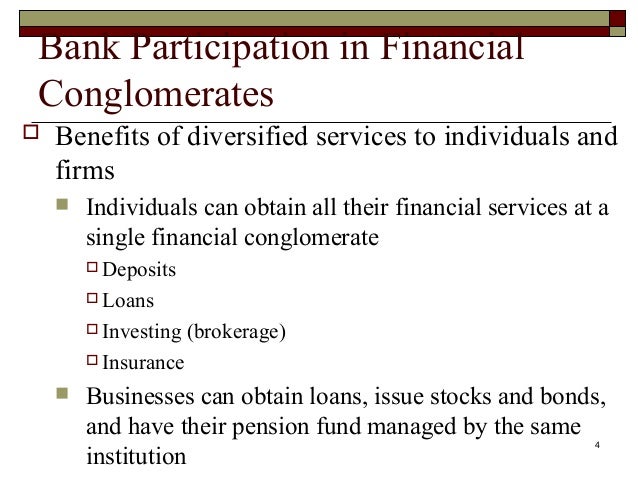 Bank Participation in Financial Conglomerates

Benefits of diversified services to individuals and firms

Individuals can obtain all their financial services at a single financial conglomerate

Deposits

Loans

Investing (brokerage)

Insurance

Businesses can obtain loans, issue stocks and bonds, and have their pension fund managed by the same institution

4